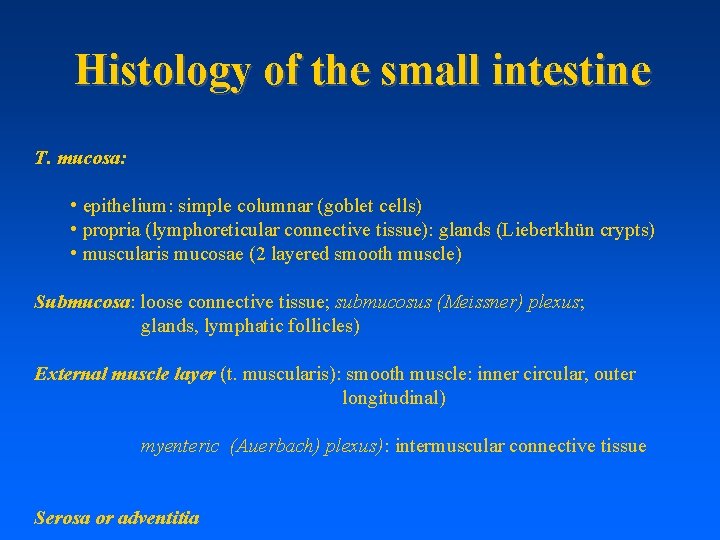 Histology of the small intestine

T. mucosa:

• epithelium: simple columnar (goblet cells)
• propria (lymphoreticular connective tissue): glands (Lieberkhün crypts)
• muscularis mucosae (2 layered smooth muscle)

Submucosa: loose connective tissue; submucosus (Meissner) plexus; glands, lymphatic follicles)

External muscle layer (t. muscularis): smooth muscle: inner circular, outer longitudinal)

myenteric (Auerbach) plexus): intermuscular connective tissue

Serosa or adventitia